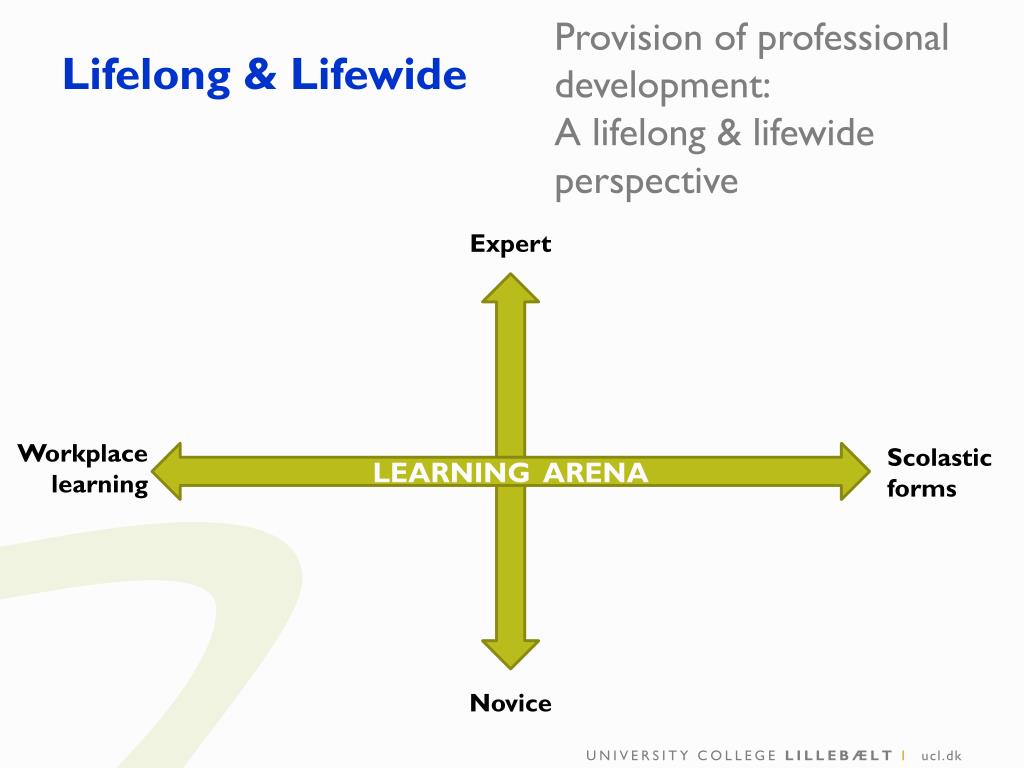 Lifelong & Lifewide

Provision of professional development:
A lifelong & lifewide perspective

Expert

Workplace learning

LEARNING ARENA

Scolastic forms

Novice

UNIVERSITY COLLEGE LILLEBÆLT | ucl.dk